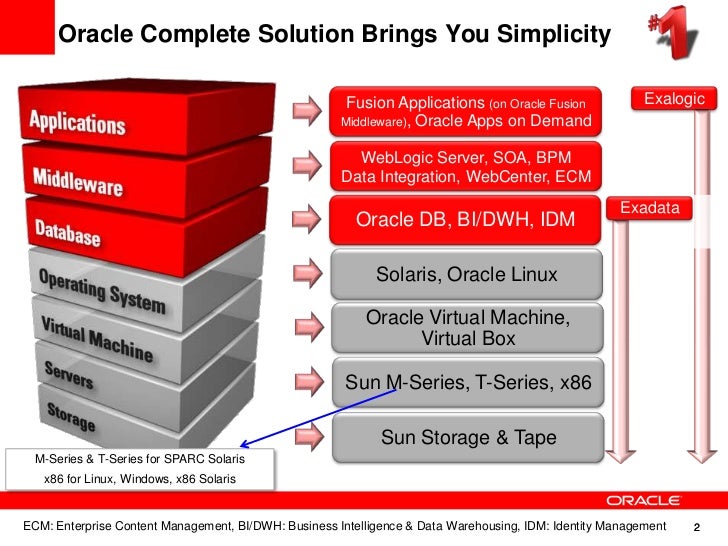 Oracle Complete Solution Brings You Simplicity

#1

Applications
Middleware
Database
Operating System
Virtual Machine
Servers
Storage

Fusion Applications (on Oracle Fusion Middleware), Oracle Apps on Demand

WebLogic Server, SOA, BPM Data Integration, WebCenter, ECM

Oracle DB, BI/DWH, IDM

Solaris, Oracle Linux

Oracle Virtual Machine, Virtual Box

Sun M-Series, T-Series, x86

Sun Storage & Tape

Exalogic

Exadata

M-Series & T-Series for SPARC Solaris
x86 for Linux, Windows, x86 Solaris

ORACLE

ECM: Enterprise Content Management, BI/DWH: Business Intelligence & Data Warehousing, IDM: Identity Management

2